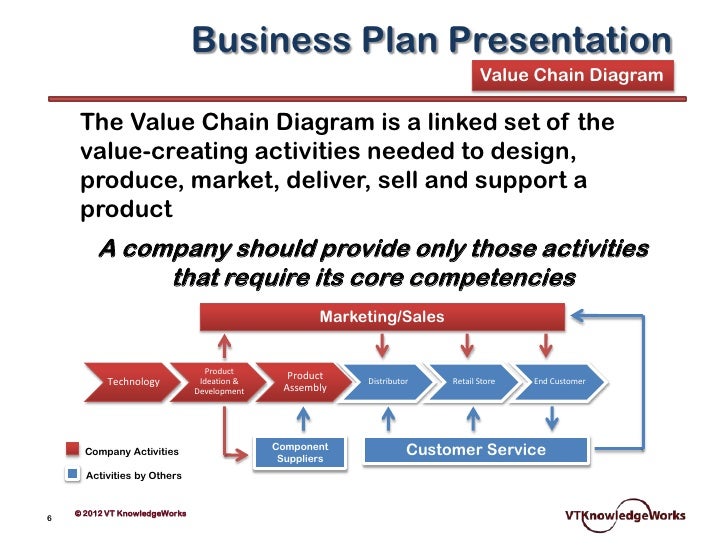 Business Plan Presentation

Value Chain Diagram

The Value Chain Diagram is a linked set of the value-creating activities needed to design, produce, market, deliver, sell and support a product

A company should provide only those activities that require its core competencies

Marketing/Sales

Technology

Product Ideation & Development

Product Assembly

Distributor

Retail Store

End Customer

Component Suppliers

Customer Service

Company Activities

Activities by Others

6

© 2012 VT KnowledgeWorks

VTKnowledgeWorks